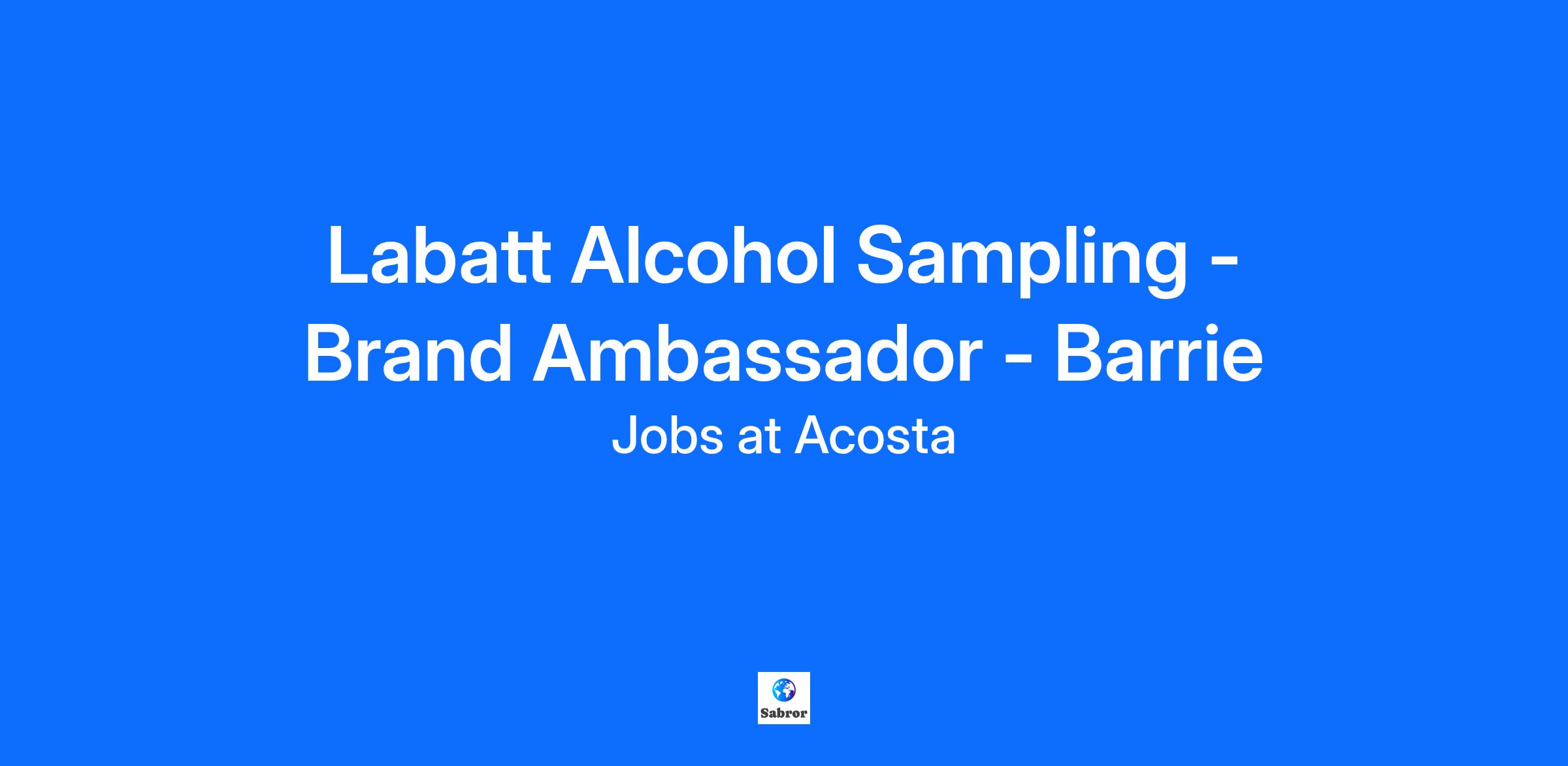 Labatt Alcohol Sampling - Brand Ambassador - Barrie
Jobs at Acosta

Sabror